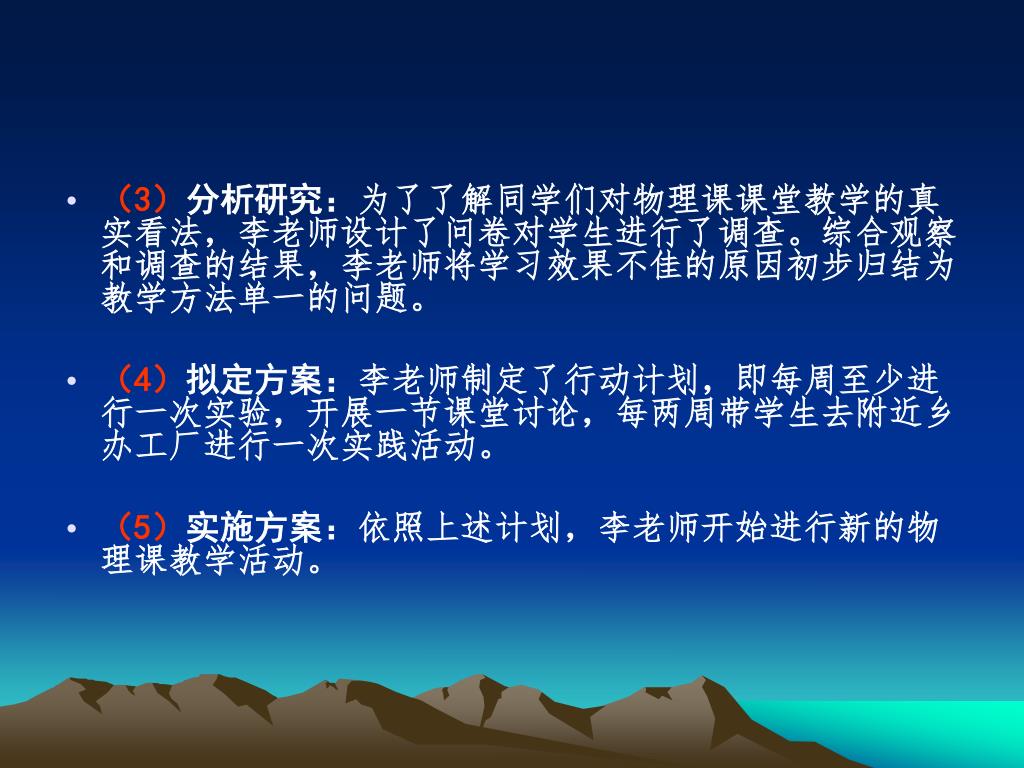 • （3）分析研究：为了了解同学们对物理课课堂教学的真实看法，李老师设计了问卷对学生进行了调查。综合观察和调查的结果，李老师将学习效果不佳的原因初步归结为教学方法单一的问题。

• （4）拟定方案：李老师制定了行动计划，即每周至少进行一次实验，开展一节课堂讨论，每两周带学生去附近乡办工厂进行一次实践活动。

• （5）实施方案：依照上述计划，李老师开始进行新的物理课教学活动。